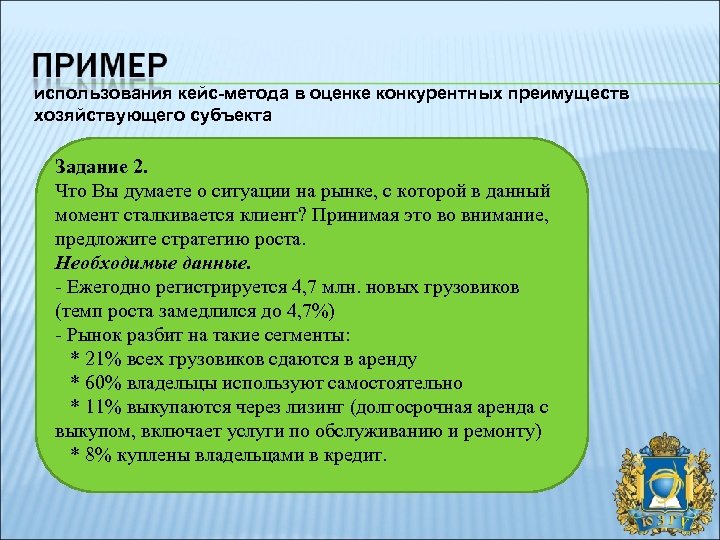 ПРИМЕР
использования кейс-метода в оценке конкурентных преимуществ хозяйствующего субъекта

Задание 2.
Что Вы думаете о ситуации на рынке, с которой в данный момент сталкивается клиент? Принимая это во внимание, предложите стратегию роста.
Необходимые данные.
- Ежегодно регистрируется 4,7 млн. новых грузовиков (темп роста замедлился до 4,7%)
- Рынок разбит на такие сегменты:
* 21% всех грузовиков сдаются в аренду
* 60% владельцы используют самостоятельно
* 11% выкупаются через лизинг (долгосрочная аренда с выкупом, включает услуги по обслуживанию и ремонту)
* 8% куплены владельцами в кредит.

ЮЗГУ